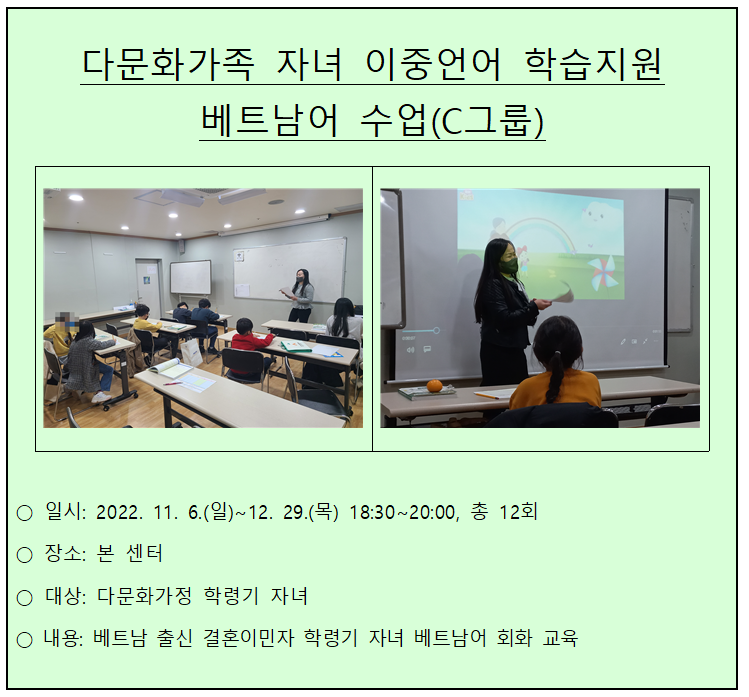 다문화가족 자녀 이중언어 학습지원

베트남어 수업(C그룹)

○ 일시: 2022. 11. 6.(일)~12. 29.(목) 18:30~20:00, 총 12회

○ 장소: 본 센터

○ 대상: 다문화가정 학령기 자녀

○ 내용: 베트남 출신 결혼이민자 학령기 자녀 베트남어 회화 교육